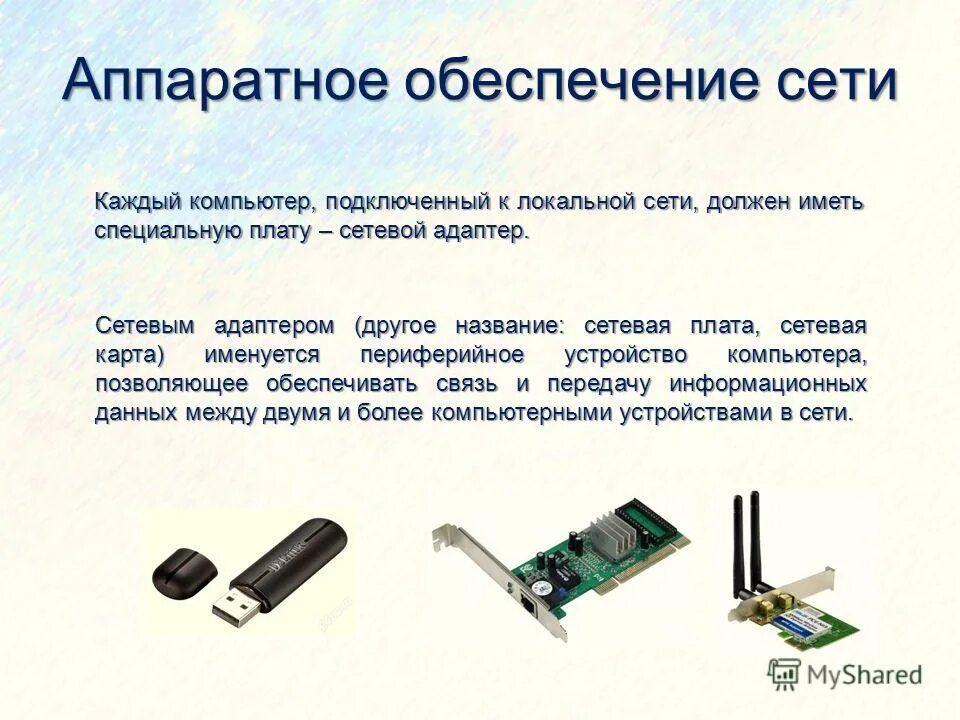 Аппаратное обеспечение сети

Каждый компьютер, подключенный к локальной сети, должен иметь специальную плату – сетевой адаптер.

Сетевым адаптером (другое название: сетевая плата, сетевая карта) именуется периферийное устройство компьютера, позволяющее обеспечивать связь и передачу информационных данных между двумя и более компьютерными устройствами в сети.

D-Link

MyShared